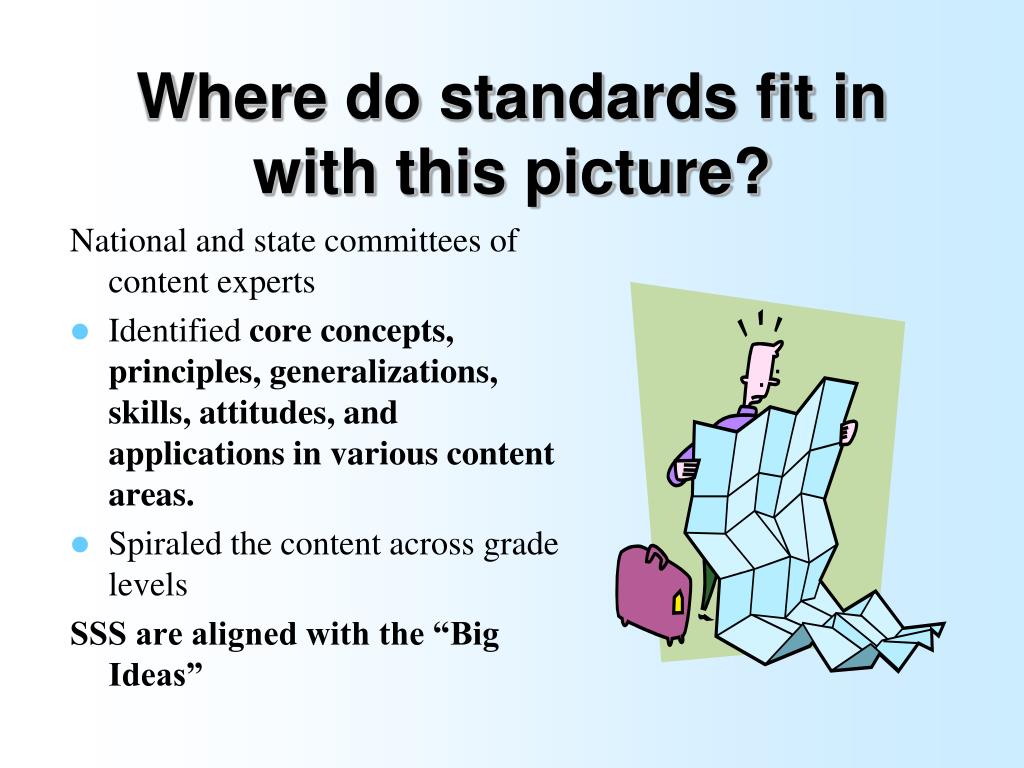 Where do standards fit in with this picture?

National and state committees of content experts

- Identified core concepts, principles, generalizations, skills, attitudes, and applications in various content areas.
- Spiraled the content across grade levels

SSS are aligned with the “Big Ideas”